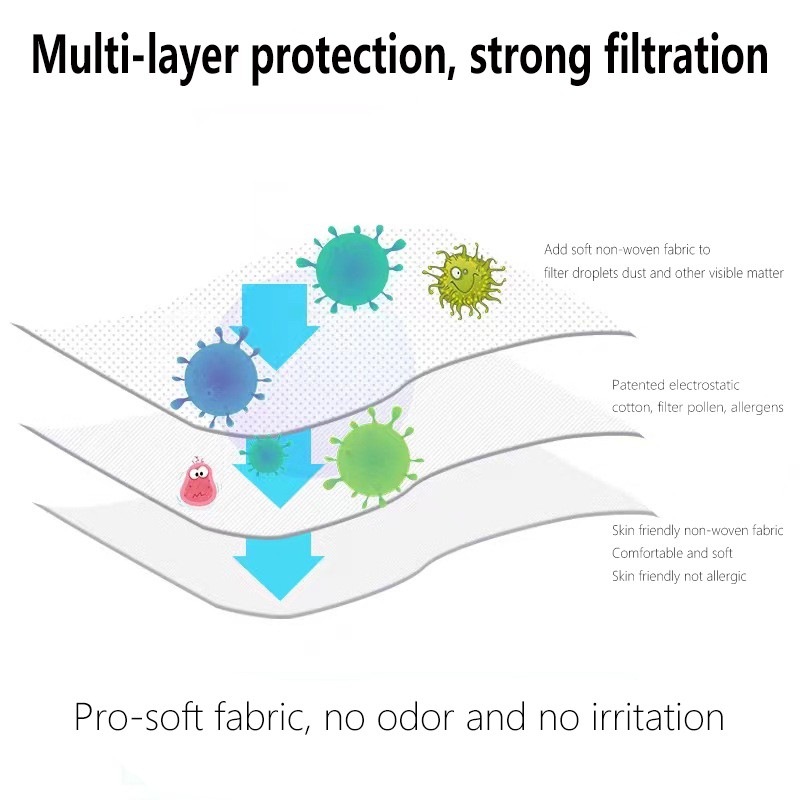 Multi-layer protection, strong filtration

Add soft non-woven fabric to filter droplets dust and other visible matter

Patented electrostatic cotton, filter pollen, allergens

Skin friendly non-woven fabric
Comfortable and soft
Skin friendly not allergic

Pro-soft fabric, no odor and no irritation